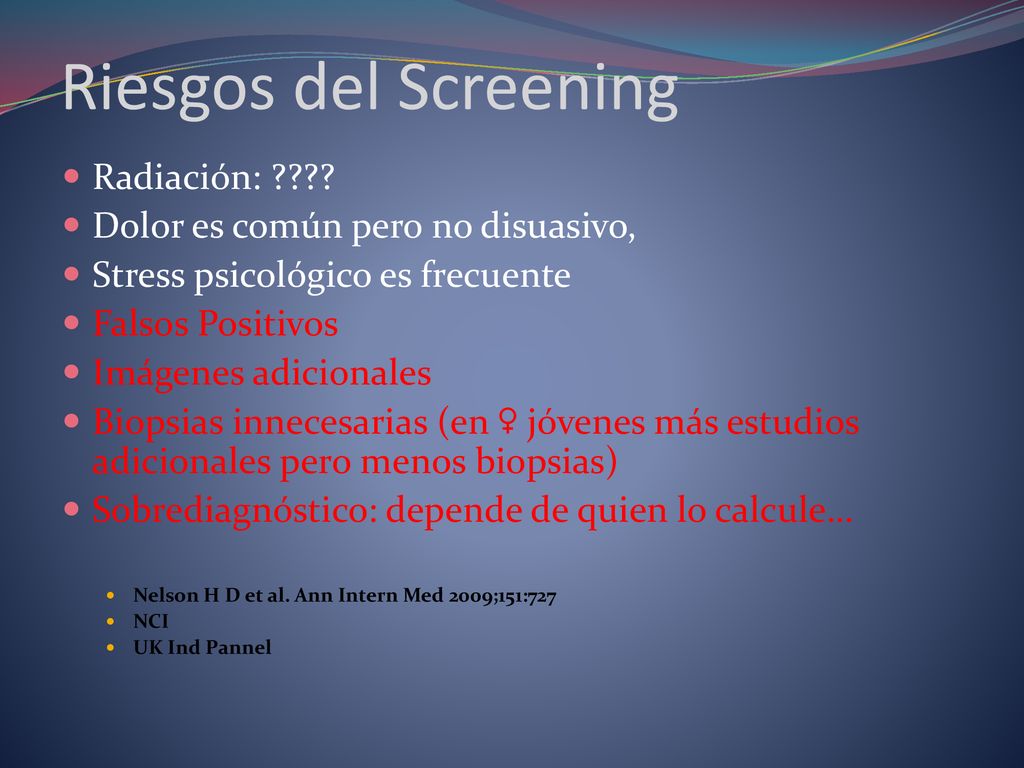 Riesgos del Screening

- Radiación: ????
- Dolor es común pero no disuasivo,
- Stress psicológico es frecuente
- Falsos Positivos
- Imágenes adicionales
- Biopsias innecesarias (en ♀ jóvenes más estudios adicionales pero menos biopsias)
- Sobrediagnóstico: depende de quien lo calcule…

- Nelson H D et al. Ann Intern Med 2009;151:727
- NCI
- UK Ind Pannel